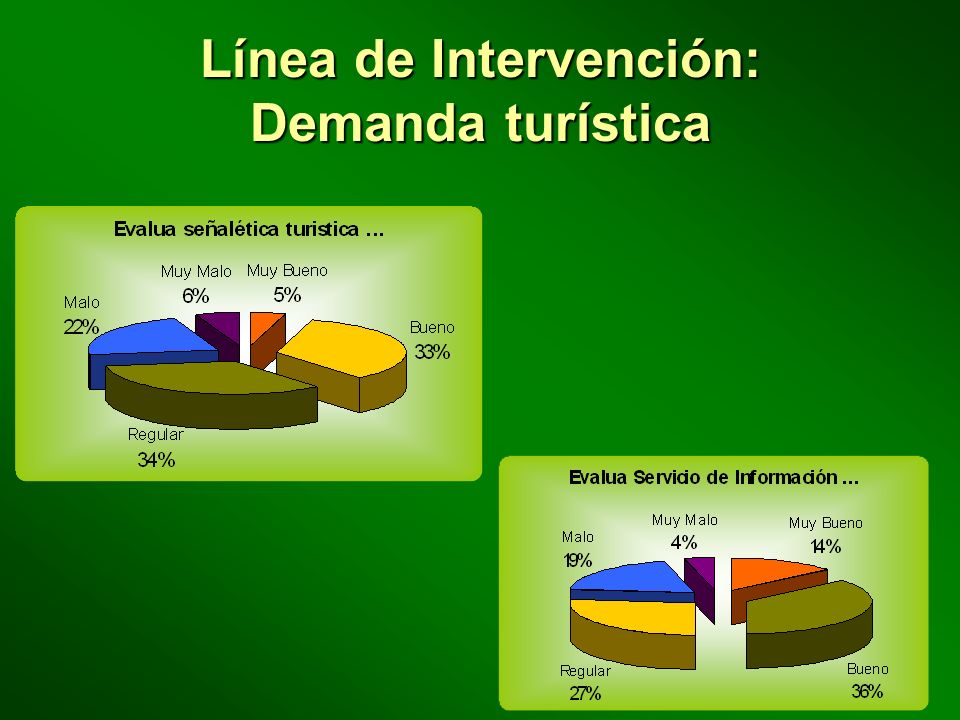 Línea de Intervención: Demanda turística

Evalua señalética turistica ...

Muy Malo 6%
Muy Bueno 5%
Malo 22%
Bueno 33%
Regular 34%

Evalua Servicio de Información ...

Muy Malo 4%
Muy Bueno 14%
Malo 19%
Regular 27%
Bueno 36%